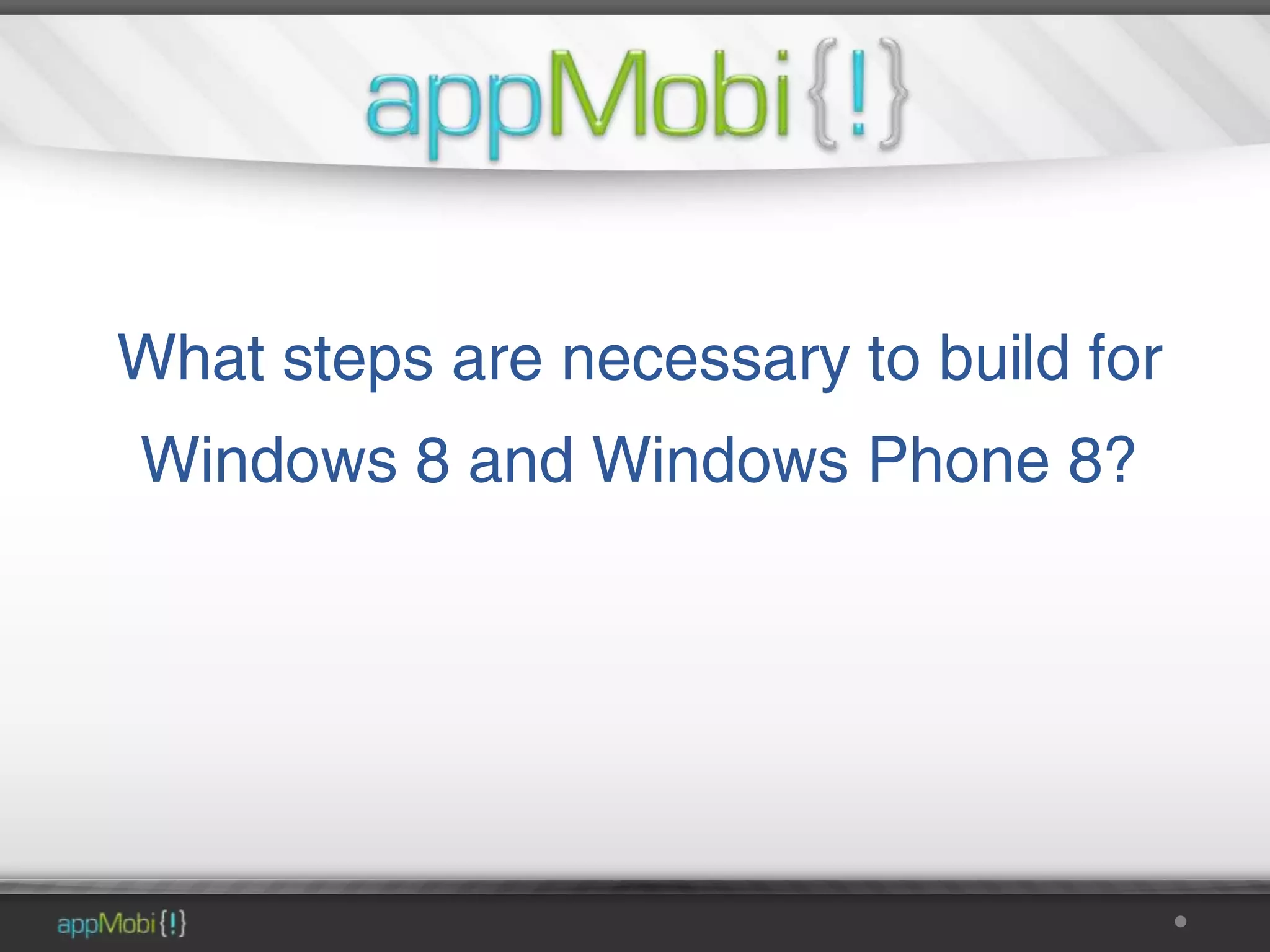 appMobi{!}

What steps are necessary to build for Windows 8 and Windows Phone 8?

appMobi{!}